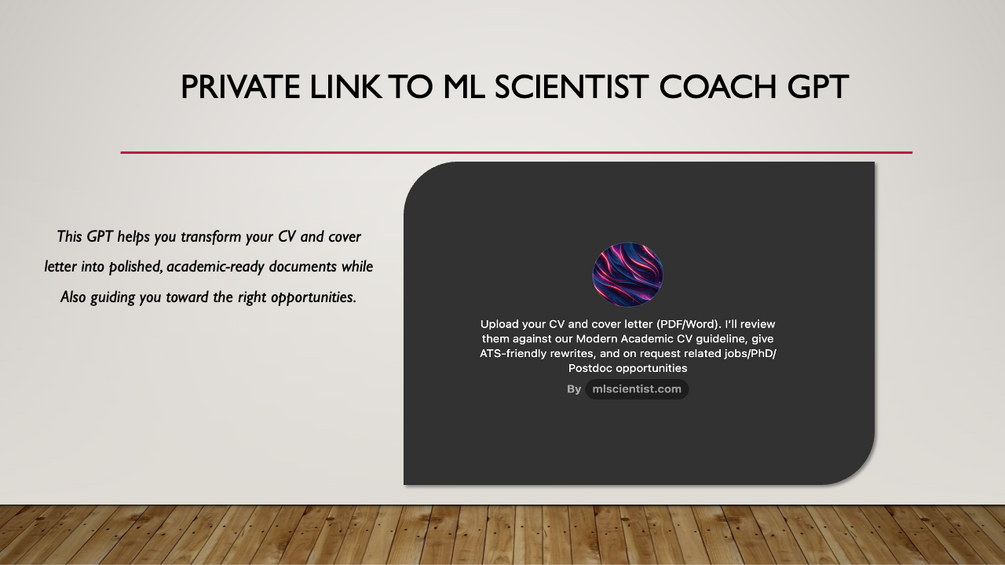 PRIVATE LINK TO ML SCIENTIST COACH GPT

This GPT helps you transform your CV and cover letter into polished, academic-ready documents while Also guiding you toward the right opportunities.

Upload your CV and cover letter (PDF/Word). I'll review them against our Modern Academic CV guideline, give ATS-friendly rewrites, and on request related jobs/PhD/Postdoc opportunities

By mlscientist.com